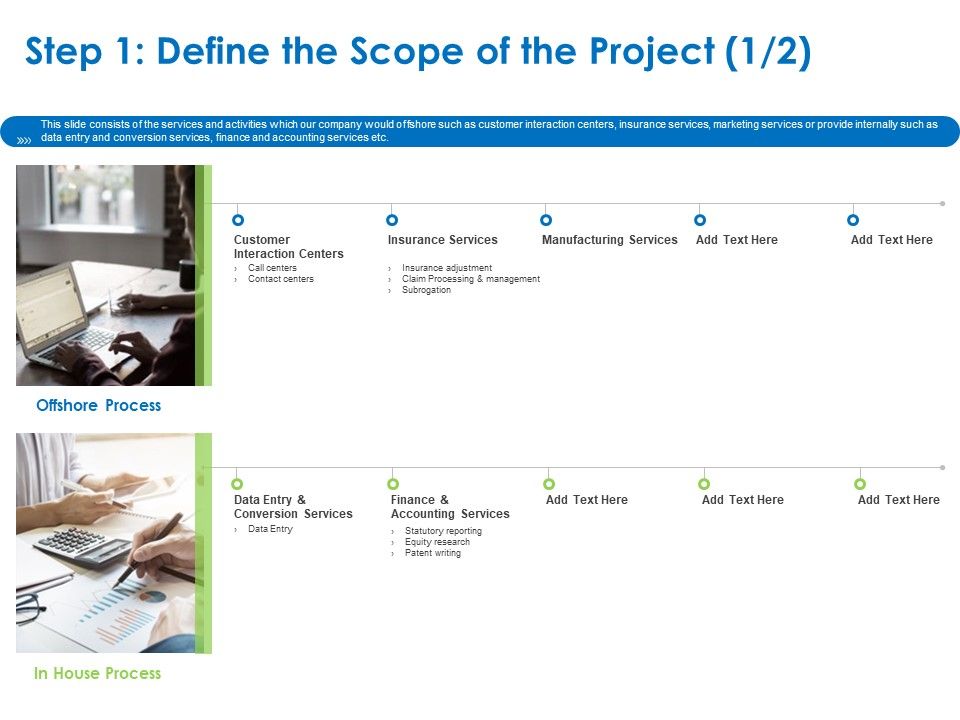 Step 1: Define the Scope of the Project (1/2)

This slide consists of the services and activities which our company would offshore such as customer interaction centers, insurance services, marketing services or provide internally such as data entry and conversion services, finance and accounting services etc.

Customer Interaction Centers
› Call centers
› Contact centers

Insurance Services
› Insurance adjustment
› Claim Processing & management
› Subrogation

Manufacturing Services

Add Text Here

Add Text Here

Offshore Process

Data Entry & Conversion Services
› Data Entry

Finance & Accounting Services
› Statutory reporting
› Equity research
› Patent writing

Add Text Here

Add Text Here

Add Text Here

In House Process